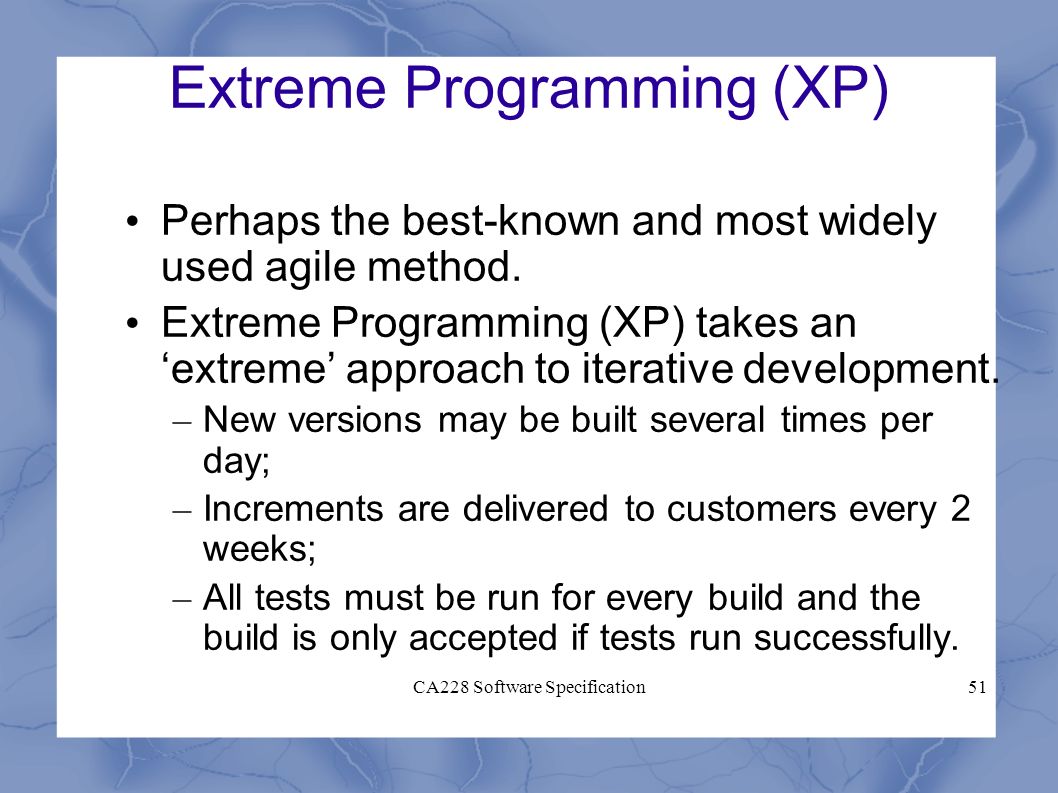 Extreme Programming (XP)

• Perhaps the best-known and most widely used agile method.

• Extreme Programming (XP) takes an ‘extreme’ approach to iterative development.

– New versions may be built several times per day;

– Increments are delivered to customers every 2 weeks;

– All tests must be run for every build and the build is only accepted if tests run successfully.

CA228 Software Specification

51